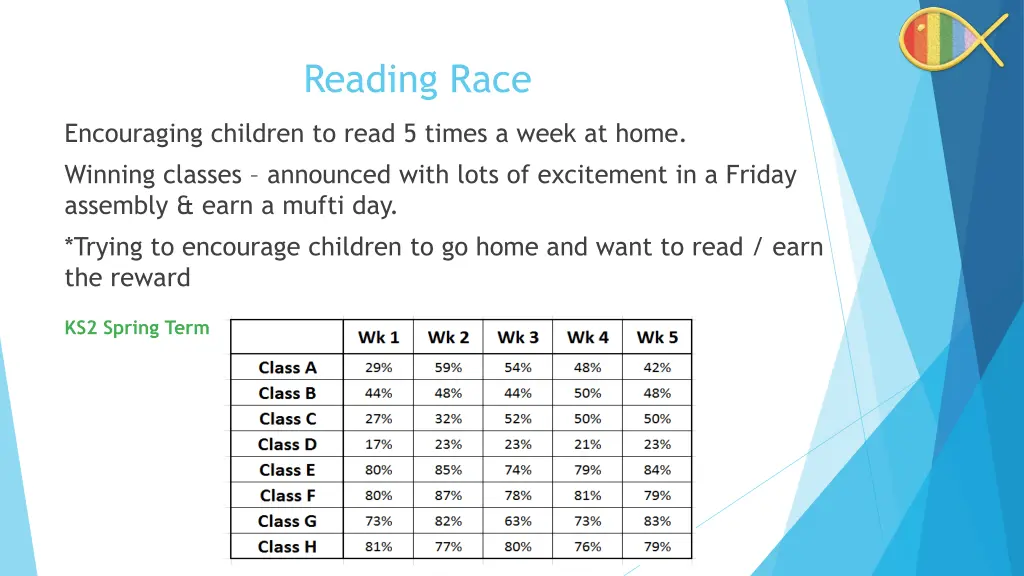 Reading Race

Encouraging children to read 5 times a week at home.

Winning classes – announced with lots of excitement in a Friday assembly & earn a mufti day.

*Trying to encourage children to go home and want to read / earn the reward

KS2 Spring Term

| | Wk 1 | Wk 2 | Wk 3 | Wk 4 | Wk 5 |
|---|---|---|---|---|---|
| Class A | 29% | 59% | 54% | 48% | 42% |
| Class B | 44% | 48% | 44% | 50% | 48% |
| Class C | 27% | 32% | 52% | 50% | 50% |
| Class D | 17% | 23% | 23% | 21% | 23% |
| Class E | 80% | 85% | 74% | 79% | 84% |
| Class F | 80% | 87% | 78% | 81% | 79% |
| Class G | 73% | 82% | 63% | 73% | 83% |
| Class H | 81% | 77% | 80% | 76% | 79% |